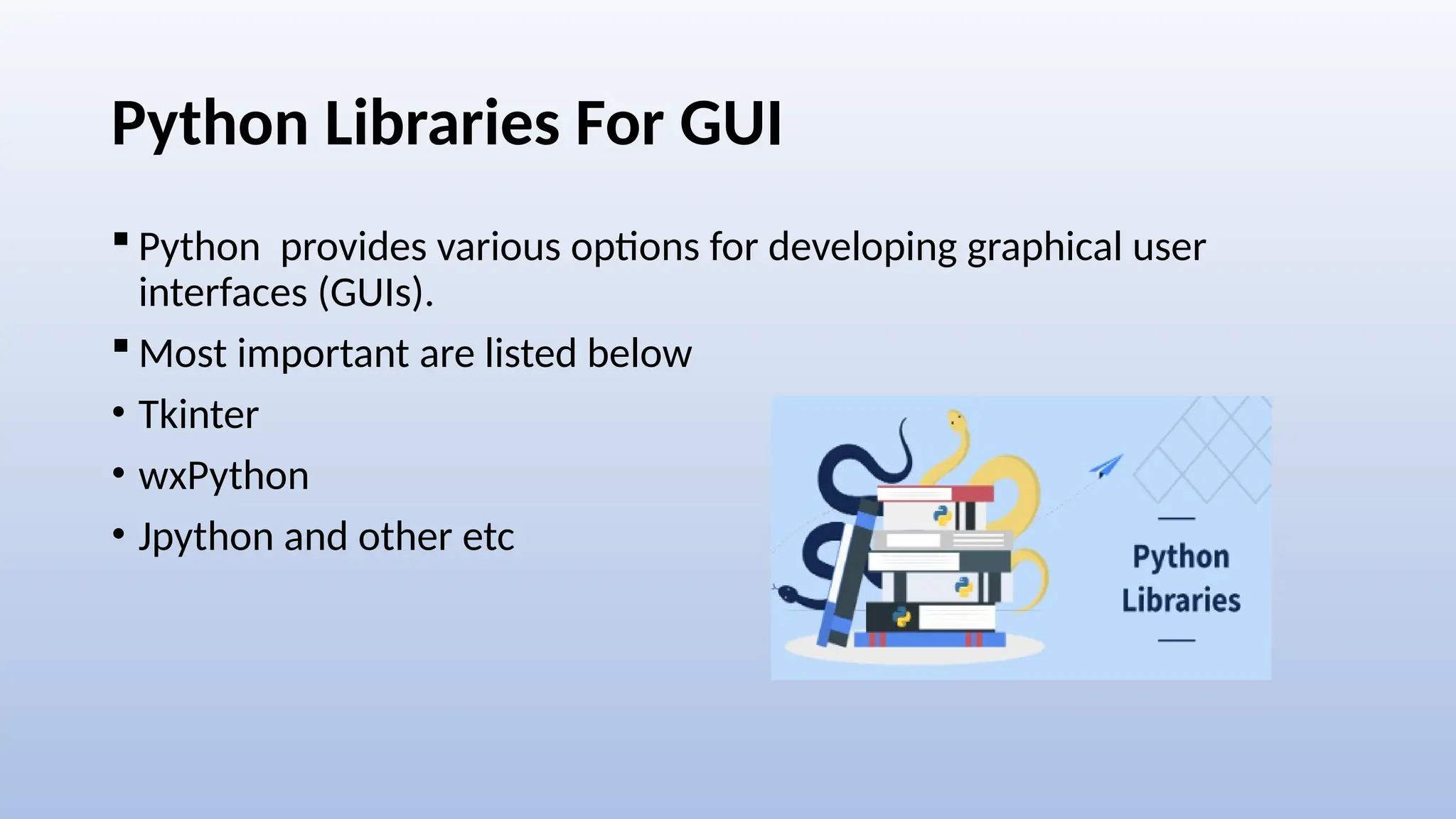 Python Libraries For GUI

▪ Python provides various options for developing graphical user interfaces (GUIs).

▪ Most important are listed below

• Tkinter

• wxPython

• Jpython and other etc

Python Libraries